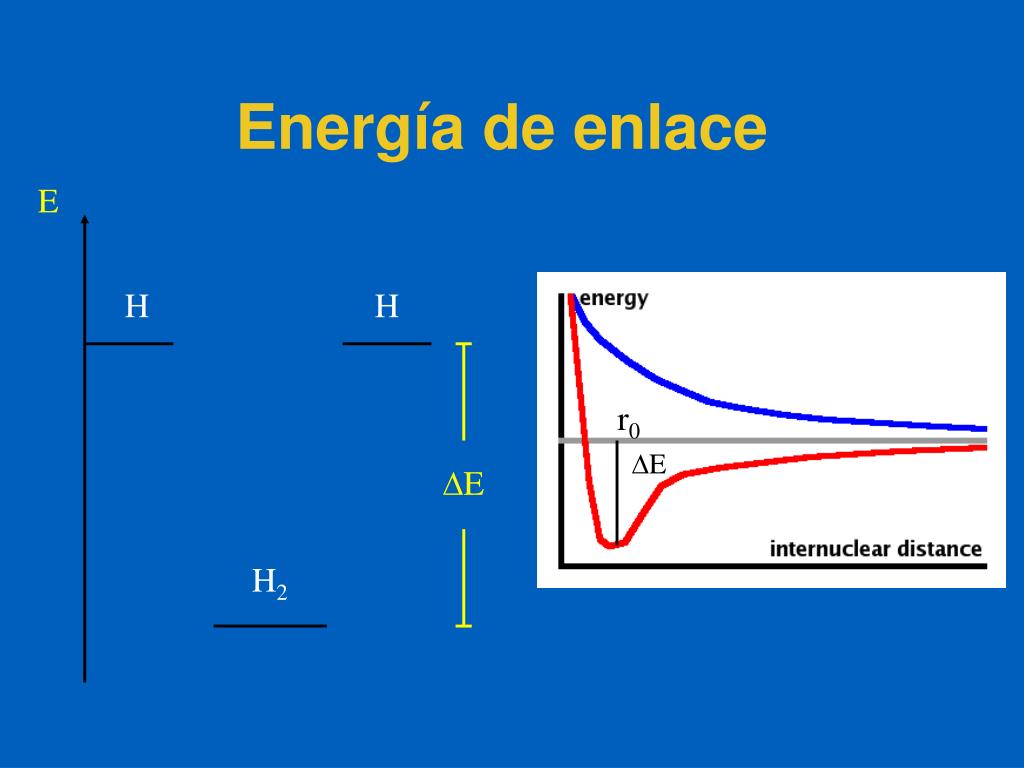 Energía de enlace

E

H

H

$\Delta E$

$H_2$

energy

$r_0$

$\Delta E$

internuclear distance